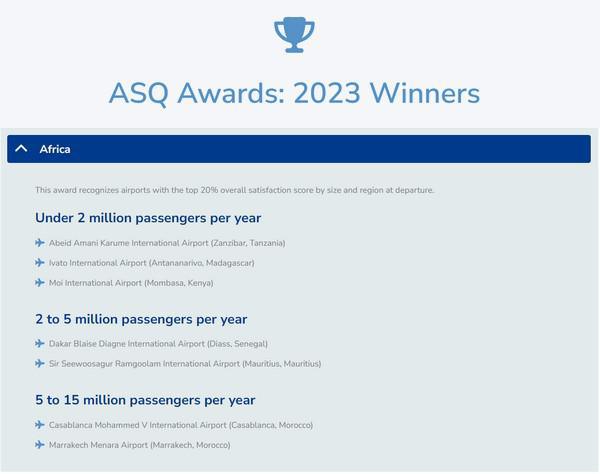 ASQ Awards: 2023 Winners

Africa

This award recognizes airports with the top 20% overall satisfaction score by size and region at departure.

Under 2 million passengers per year

Abeid Amani Karume International Airport (Zanzibar, Tanzania)

Ivato International Airport (Antananarivo, Madagascar)

Moi International Airport (Mombasa, Kenya)

2 to 5 million passengers per year

Dakar Blaise Diagne International Airport (Diass, Senegal)

Sir Seewoosagur Ramgoolam International Airport (Mauritius, Mauritius)

5 to 15 million passengers per year

Casablanca Mohammed V International Airport (Casablanca, Morocco)

Marrakech Menara Airport (Marrakech, Morocco)